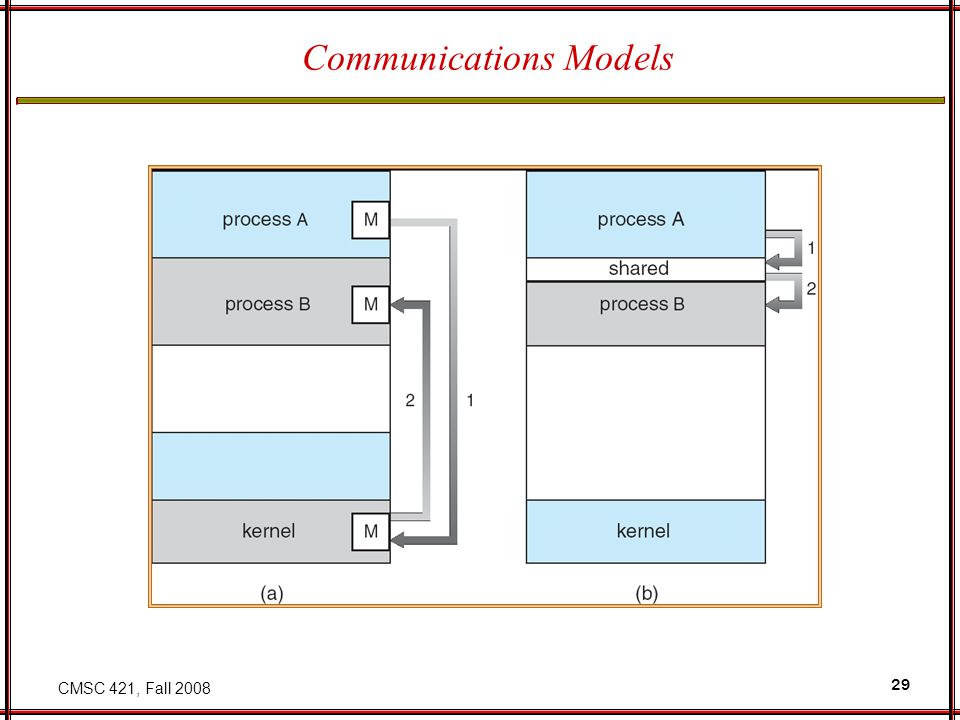 Communications Models

process A
M
process B
M
2
1
kernel
M
(a)

process A
1
shared
2
process B
kernel
(b)

CMSC 421, Fall 2008

29